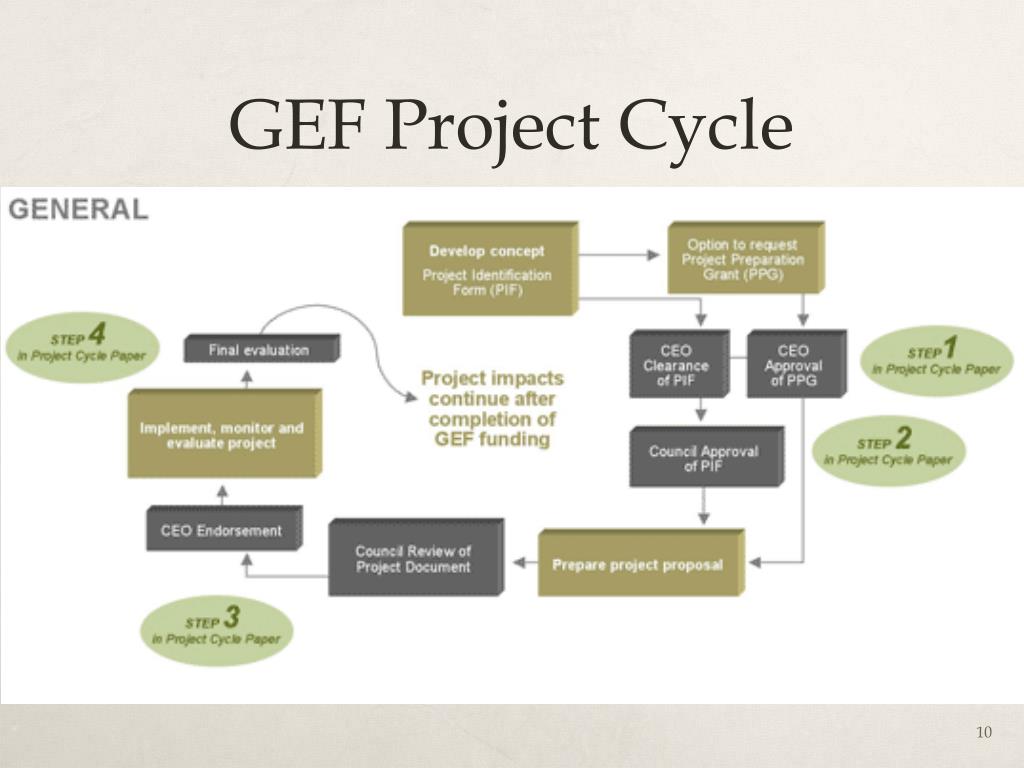 GEF Project Cycle

GENERAL

Develop concept
Project Identification Form (PIF)

Option to request Project Preparation Grant (PPG)

CEO Clearance of PIF

CEO Approval of PPG

STEP 1 in Project Cycle Paper

Council Approval of PIF

STEP 2 in Project Cycle Paper

Prepare project proposal

Council Review of Project Document

CEO Endorsement

STEP 3 in Project Cycle Paper

Implement, monitor and evaluate project

Final evaluation

STEP 4 in Project Cycle Paper

Project impacts continue after completion of GEF funding

10